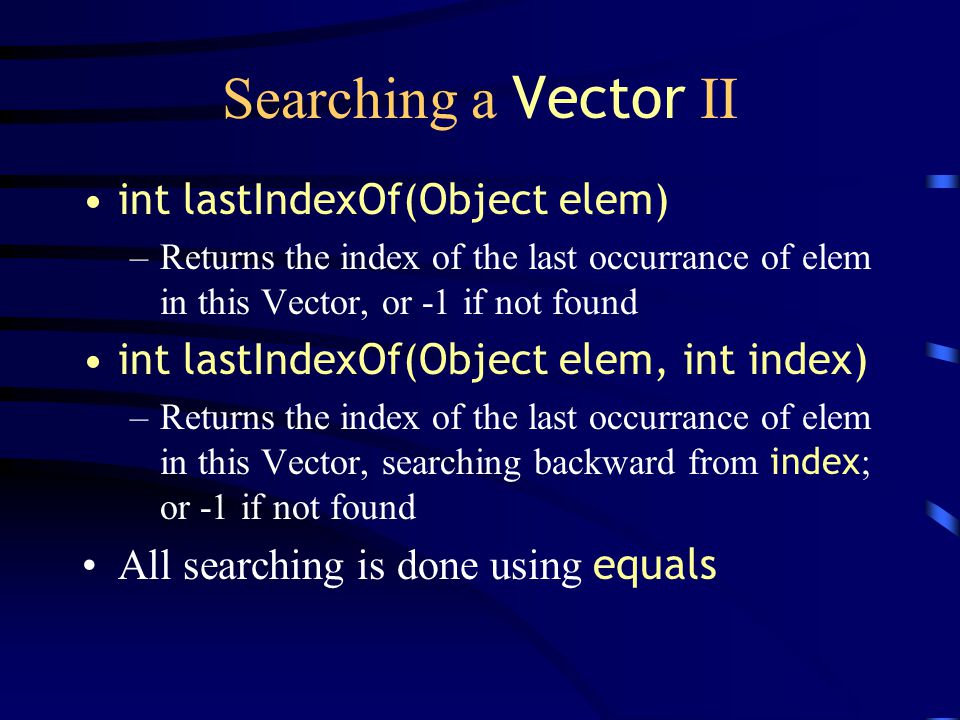 Searching a Vector II

• int lastIndexOf(Object elem)
  – Returns the index of the last occurrance of elem in this Vector, or -1 if not found
• int lastIndexOf(Object elem, int index)
  – Returns the index of the last occurrance of elem in this Vector, searching backward from index; or -1 if not found
• All searching is done using equals